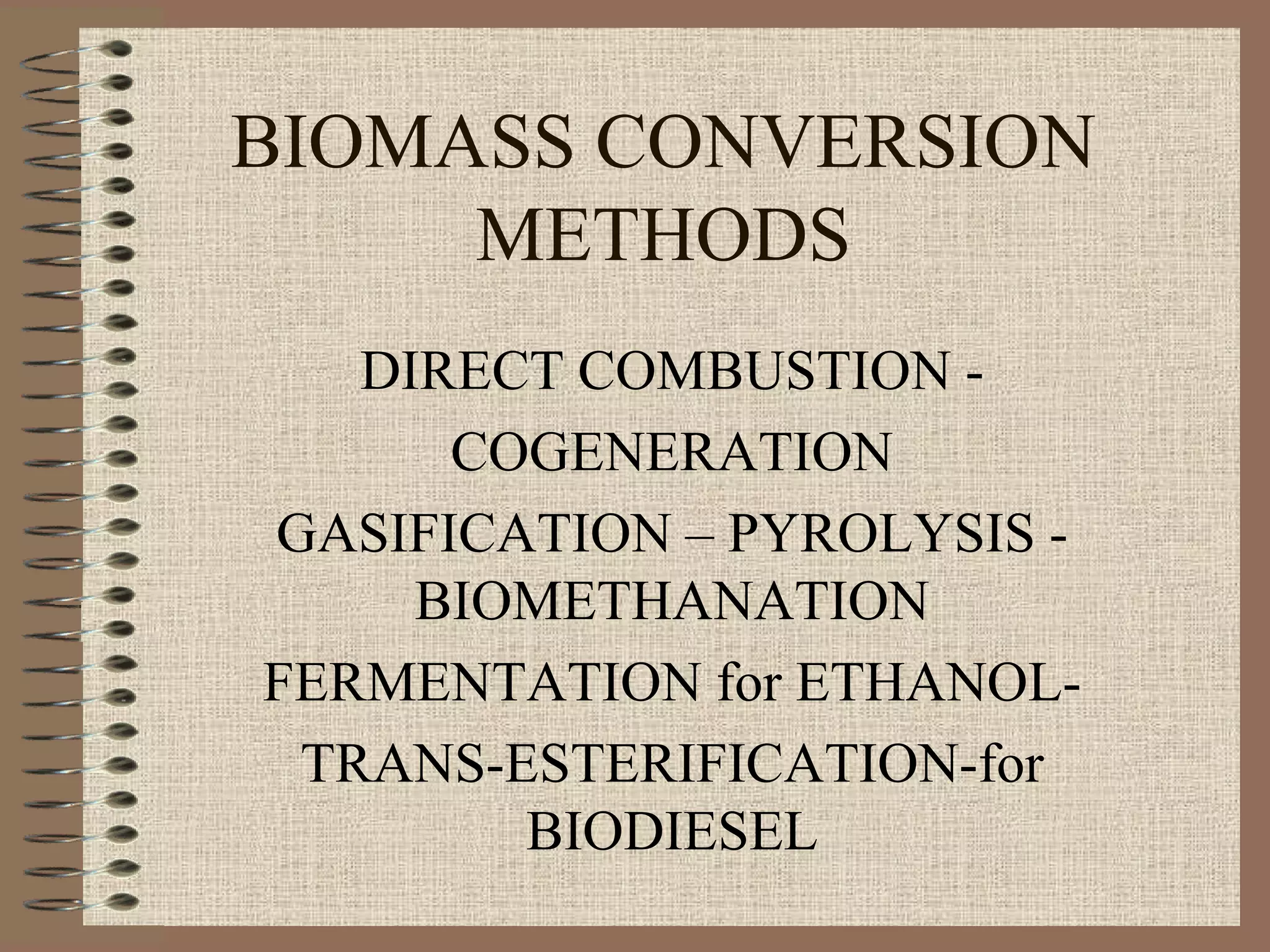 BIOMASS CONVERSION METHODS

DIRECT COMBUSTION -

COGENERATION

GASIFICATION – PYROLYSIS - BIOMETHANATION

FERMENTATION for ETHANOL-

TRANS-ESTERIFICATION-for BIODIESEL